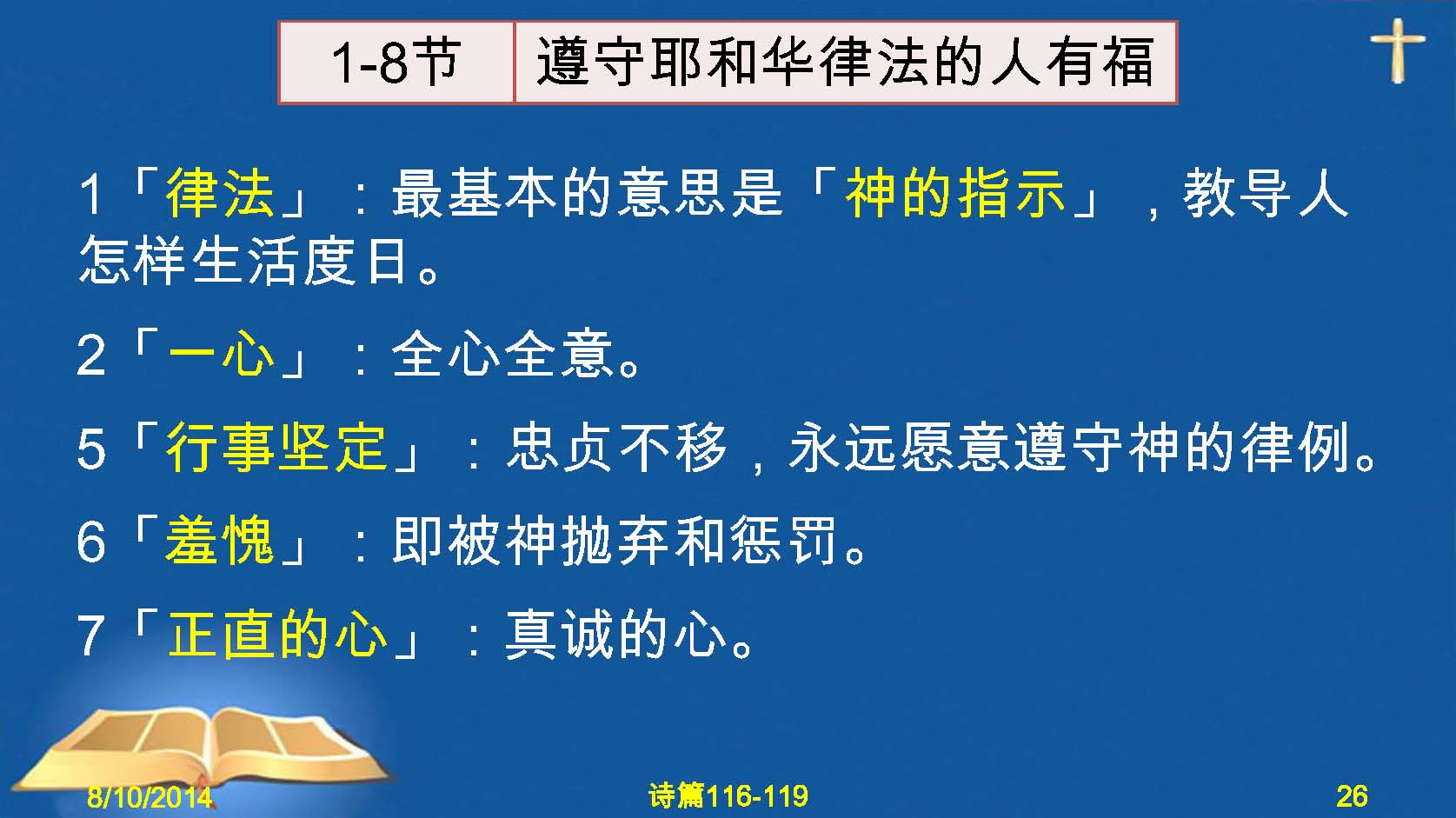 | 1-8节 | 遵守耶和华律法的人有福 |
|---|---|

1「律法」：最基本的意思是「神的指示」，教导人怎样生活度日。

2「一心」：全心全意。

5「行事坚定」：忠贞不移，永远愿意遵守神的律例。

6「羞愧」：即被神抛弃和惩罚。

7「正直的心」：真诚的心。

8/10/2014

诗篇116-119

26